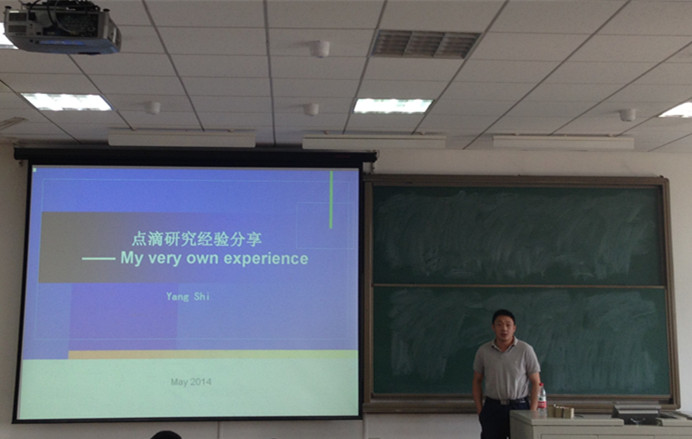 点滴研究经验分享
—— My very own experience

Yang Shi

May 2014